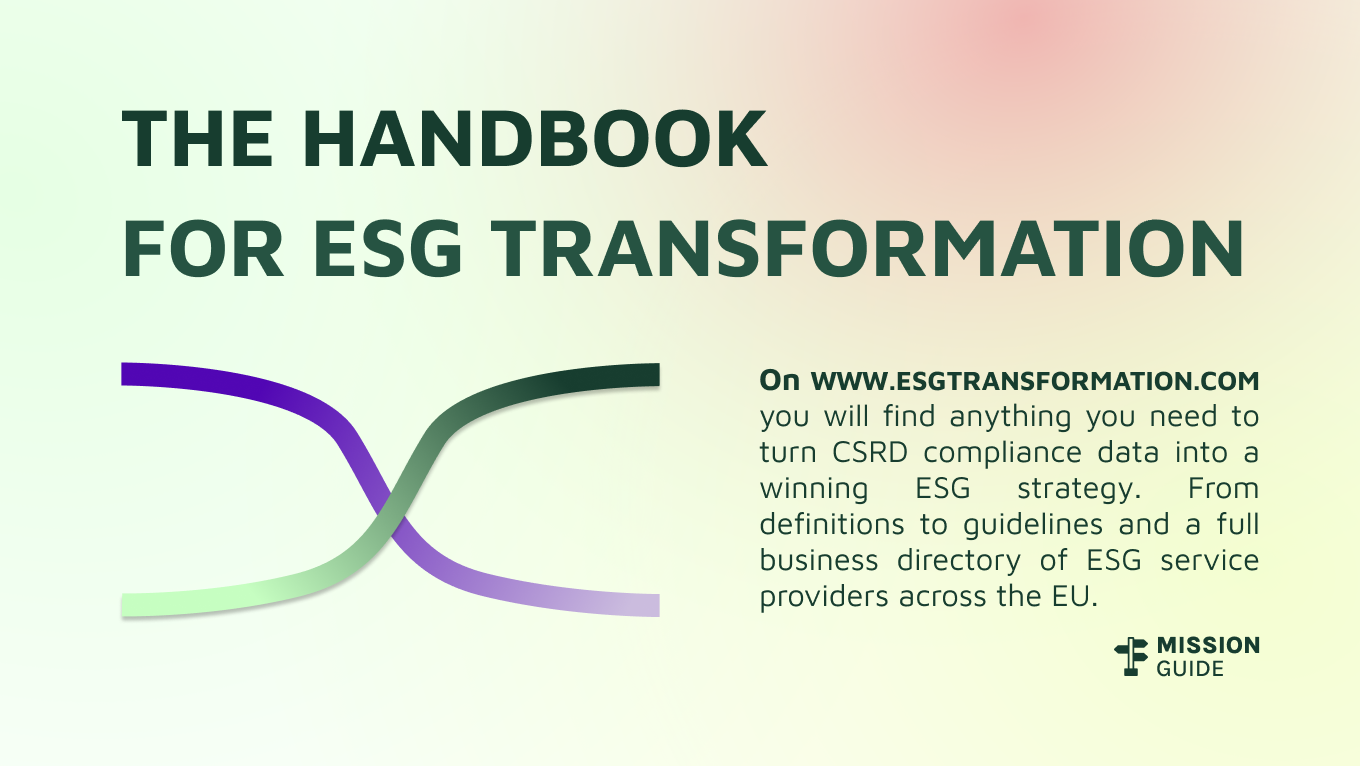 THE HANDBOOK
FOR ESG TRANSFORMATION

On WWW.ESGTRANSFORMATION.COM you will find anything you need to turn CSRD compliance data into a winning ESG strategy. From definitions to guidelines and a full business directory of ESG service providers across the EU.

MISSION
GUIDE